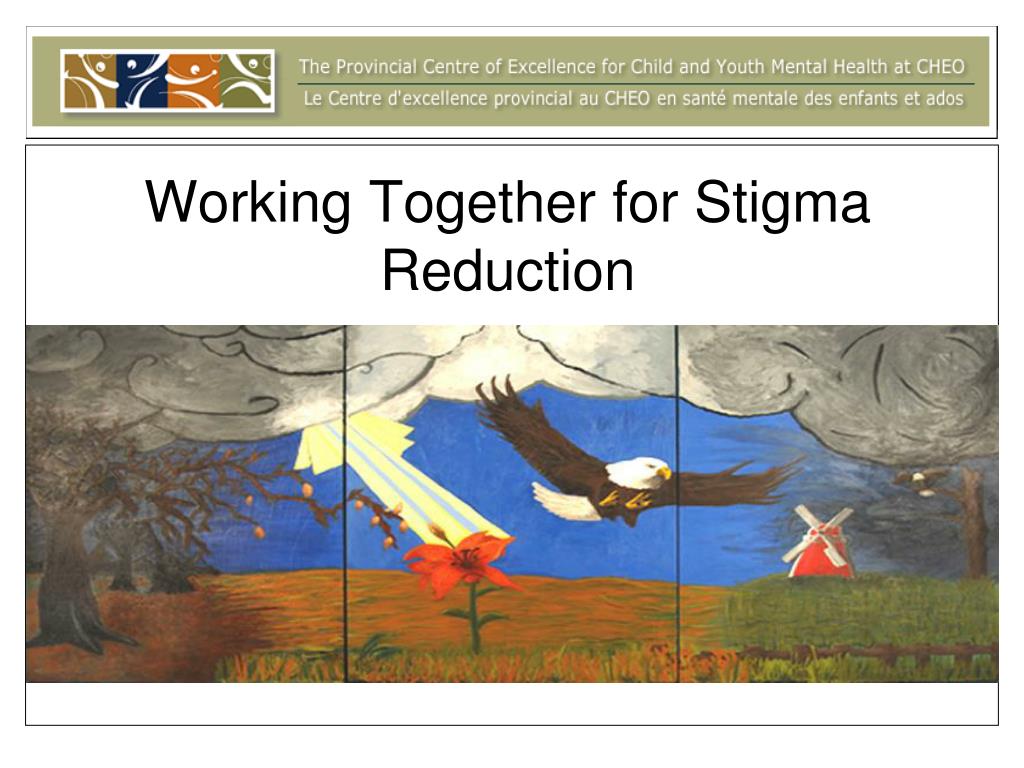 The Provincial Centre of Excellence for Child and Youth Mental Health at CHEO
Le Centre d'excellence provincial au CHEO en santé mentale des enfants et ados

Working Together for Stigma Reduction